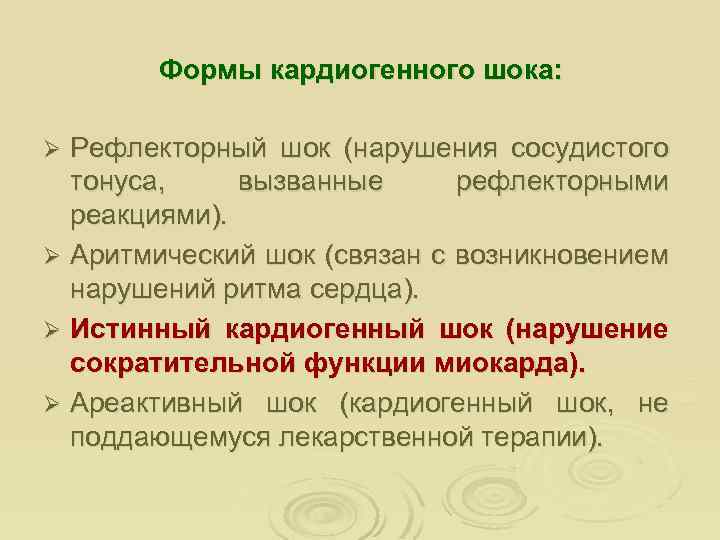 Формы кардиогенного шока:

➢ Рефлекторный шок (нарушения сосудистого тонуса, вызванные рефлекторными реакциями).

➢ Аритмический шок (связан с возникновением нарушений ритма сердца).

➢ Истинный кардиогенный шок (нарушение сократительной функции миокарда).

➢ Ареактивный шок (кардиогенный шок, не поддающемуся лекарственной терапии).